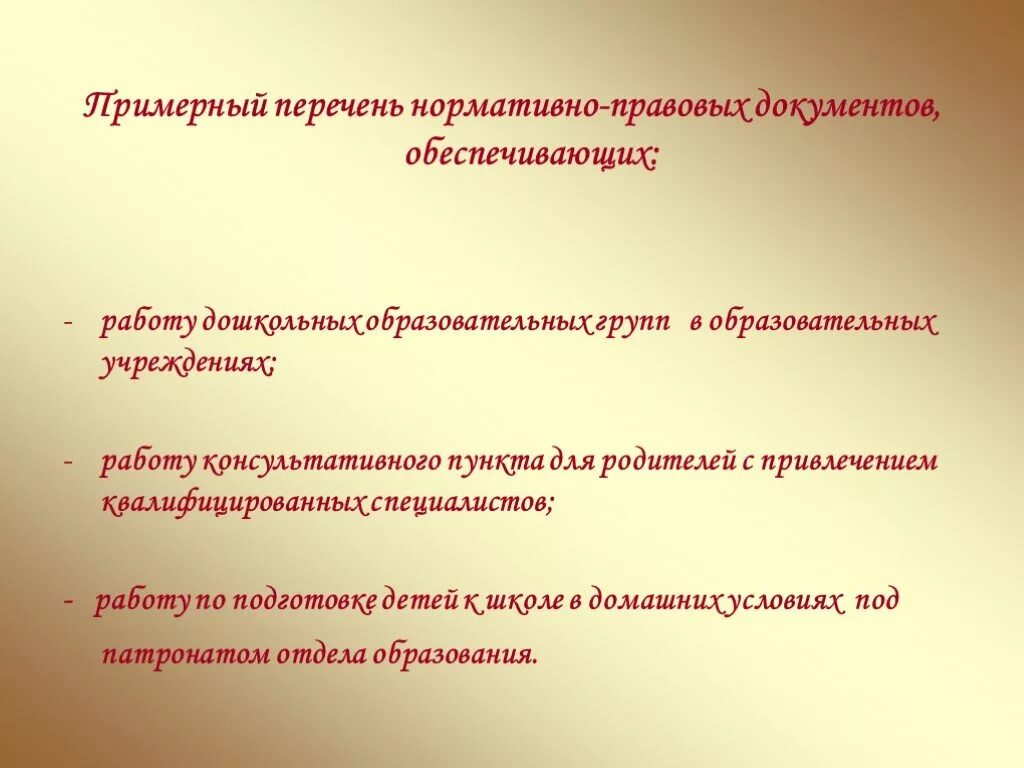 Примерный перечень нормативно-правовых документов, обеспечивающих:

- работу дошкольных образовательных групп в образовательных учреждениях;

- работу консультативного пункта для родителей с привлечением квалифицированных специалистов;

- работу по подготовке детей к школе в домашних условиях под патронатом отдела образования.